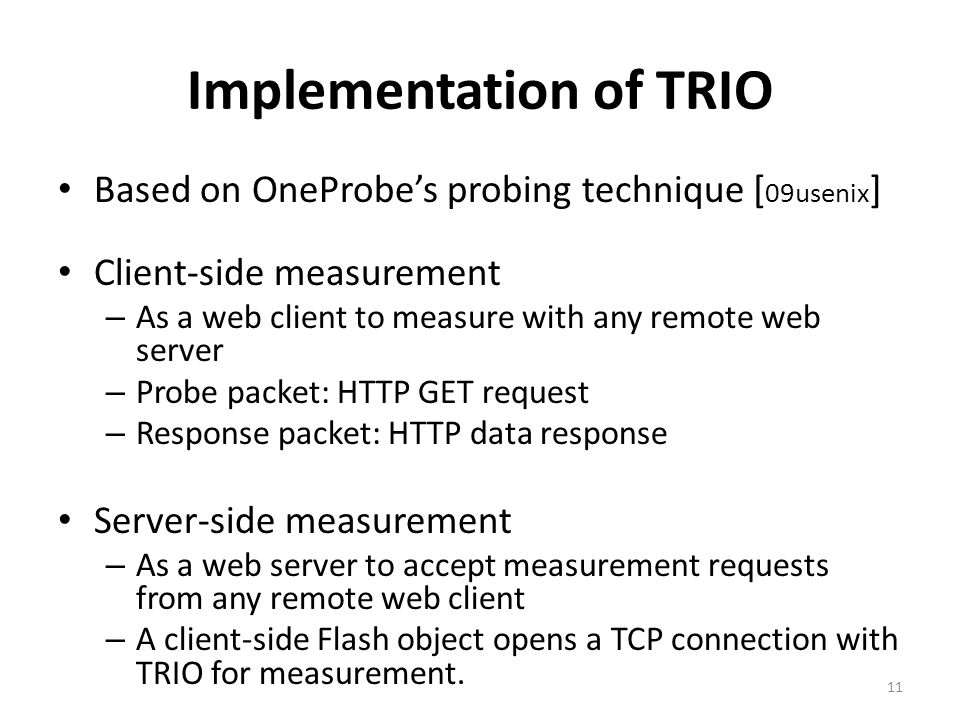 Implementation of TRIO

• Based on OneProbe's probing technique [09usenix]

• Client-side measurement
– As a web client to measure with any remote web server
– Probe packet: HTTP GET request
– Response packet: HTTP data response

• Server-side measurement
– As a web server to accept measurement requests from any remote web client
– A client-side Flash object opens a TCP connection with TRIO for measurement.

11